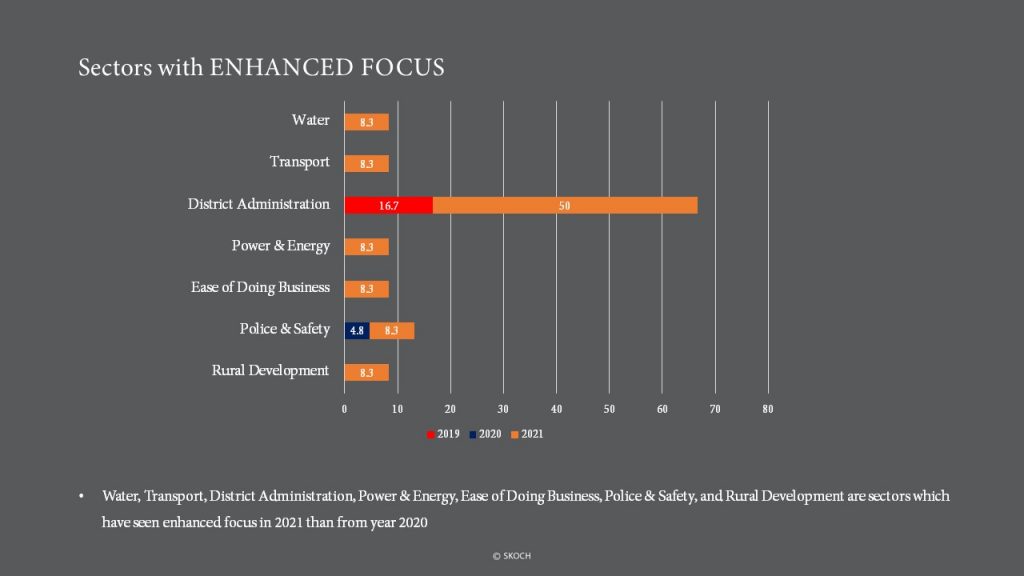 Sectors with ENHANCED FOCUS

Water 8.3
Transport 8.3
District Administration 16.7 50
Power & Energy 8.3
Ease of Doing Business 8.3
Police & Safety 4.8 8.3
Rural Development 8.3

0 10 20 30 40 50 60 70 80

2019 2020 2021

• Water, Transport, District Administration, Power & Energy, Ease of Doing Business, Police & Safety, and Rural Development are sectors which have seen enhanced focus in 2021 than from year 2020

© SKOCH